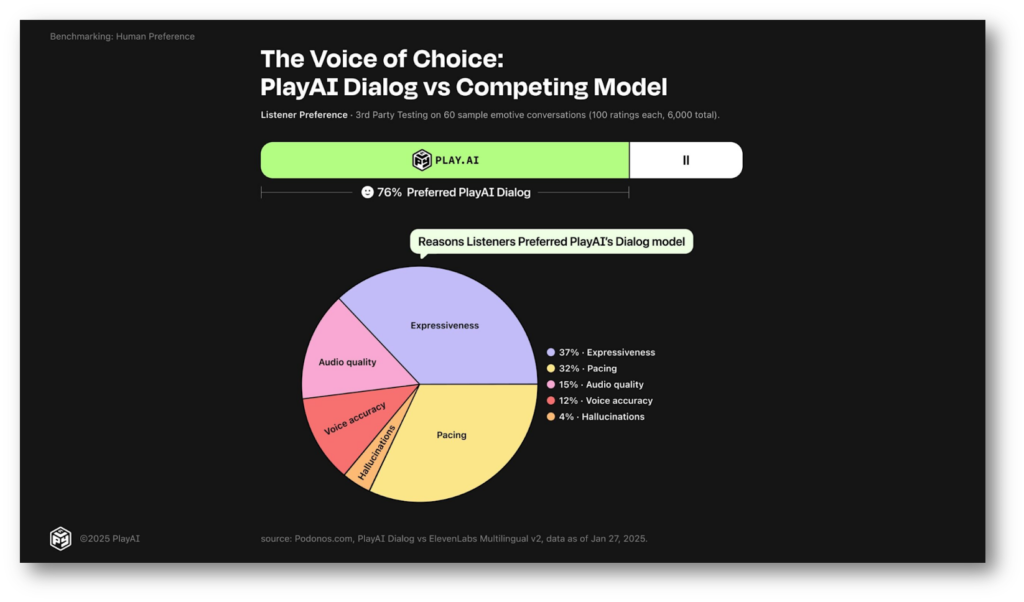 Benchmarking: Human Preference

The Voice of Choice:
PlayAI Dialog vs Competing Model

Listener Preference · 3rd Party Testing on 60 sample emotive conversations (100 ratings each, 6,000 total).

PLAY.AI

II

76% Preferred PlayAI Dialog

Reasons Listeners Preferred PlayAI's Dialog model

Expressiveness
Audio quality
Voice accuracy
Hallucinations
Pacing

37% · Expressiveness
32% · Pacing
15% · Audio quality
12% · Voice accuracy
4% · Hallucinations

©2025 PlayAI

source: Podonos.com, PlayAI Dialog vs ElevenLabs Multilingual v2, data as of Jan 27, 2025.